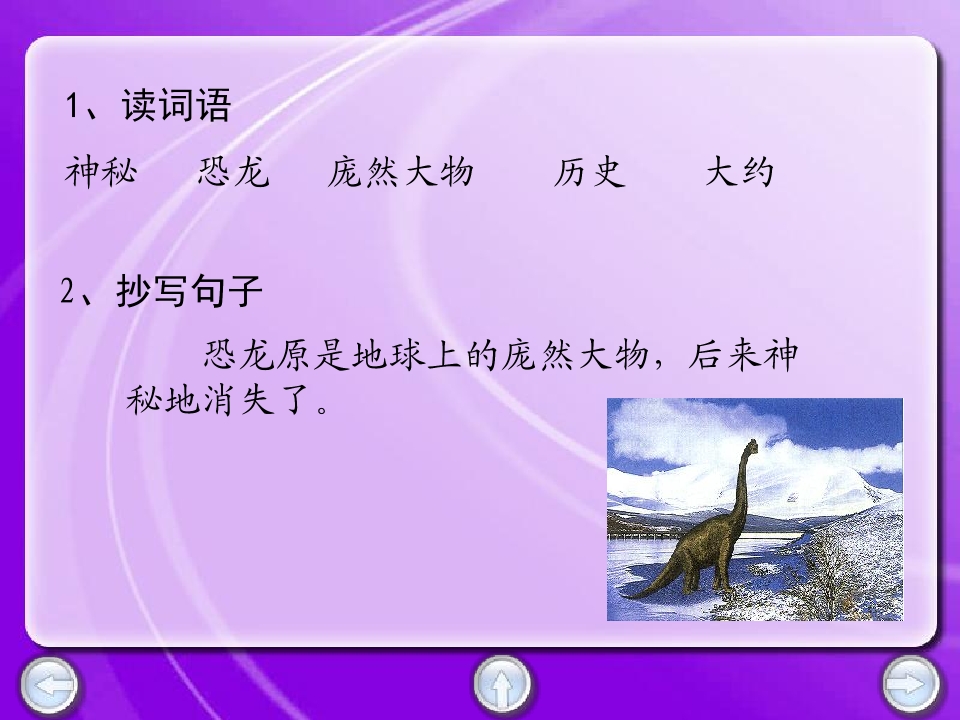 1、读词语

神秘　恐龙　庞然大物　历史　大约

2、抄写句子

恐龙原是地球上的庞然大物，后来神秘地消失了。